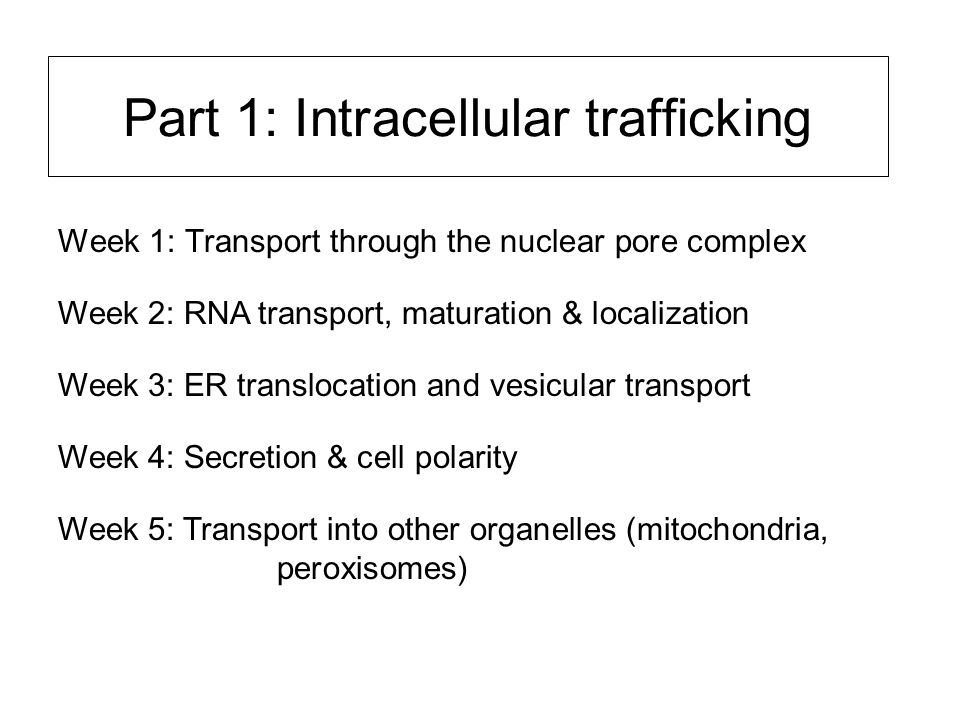 Part 1: Intracellular trafficking

Week 1: Transport through the nuclear pore complex

Week 2: RNA transport, maturation & localization

Week 3: ER translocation and vesicular transport

Week 4: Secretion & cell polarity

Week 5: Transport into other organelles (mitochondria, peroxisomes)